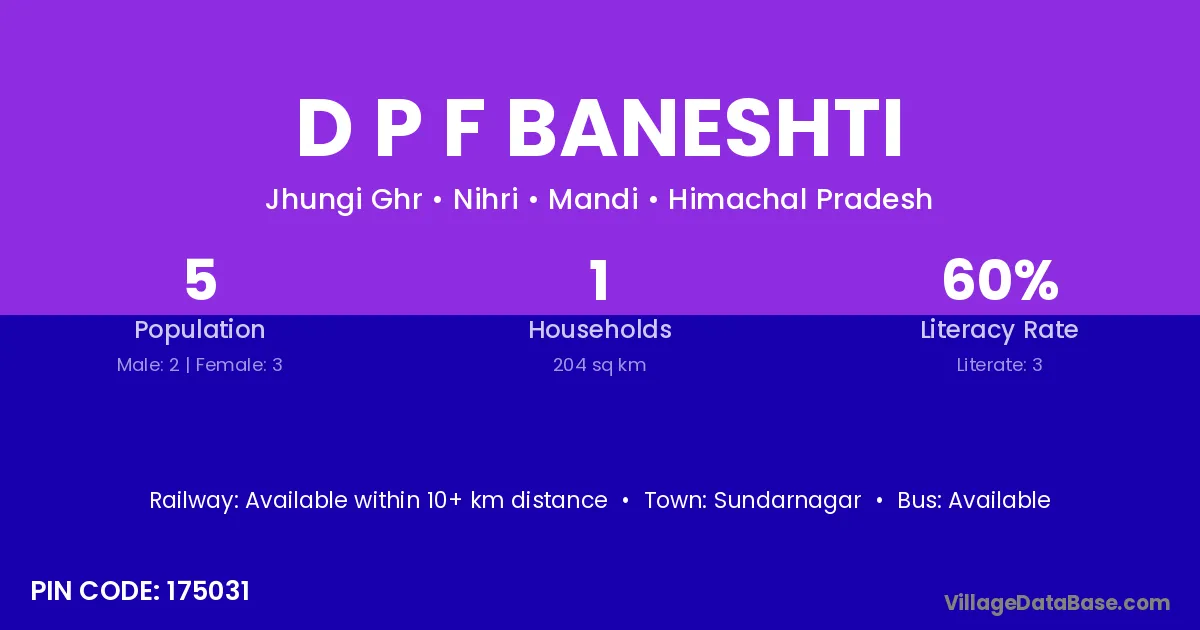 D P F BANESHTI

Jhungi Ghr • Nihri • Mandi • Himachal Pradesh

5
Population
Male: 2 | Female: 3

1
Households
204 sq km

60%
Literacy Rate
Literate: 3

Railway: Available within 10+ km distance • Town: Sundarnagar • Bus: Available

PIN CODE: 175031

VillageDataBase.com